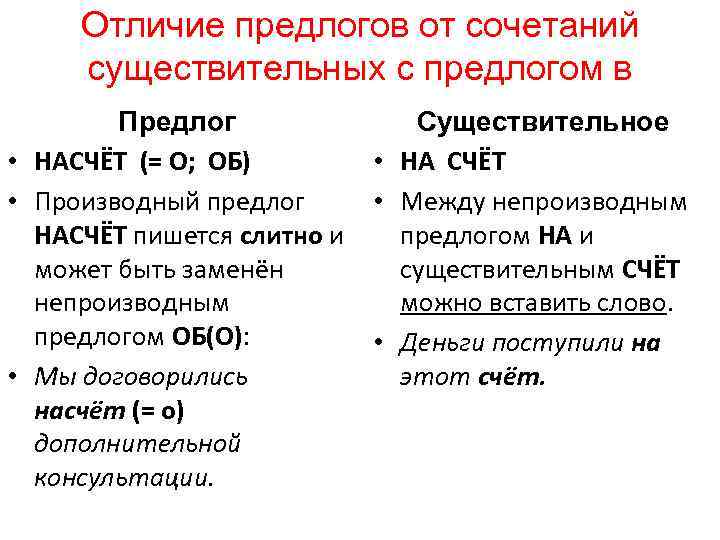 Отличие предлогов от сочетаний существительных с предлогом в

Предлог

• НАСЧЁТ (= О; ОБ)

• Производный предлог НАСЧЁТ пишется слитно и может быть заменён непроизводным предлогом ОБ(О):

• Мы договорились насчёт (= о) дополнительной консультации.

Существительное

• НА СЧЁТ

• Между непроизводным предлогом НА и существительным СЧЁТ можно вставить слово.

• Деньги поступили на этот счёт.